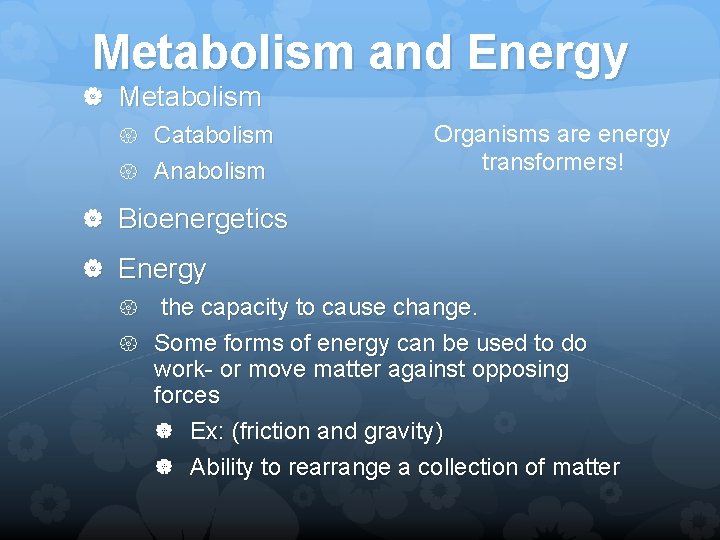 Metabolism and Energy

Metabolism
Catabolism
Anabolism

Organisms are energy transformers!

Bioenergetics

Energy
the capacity to cause change.
Some forms of energy can be used to do work- or move matter against opposing forces
Ex: (friction and gravity)
Ability to rearrange a collection of matter